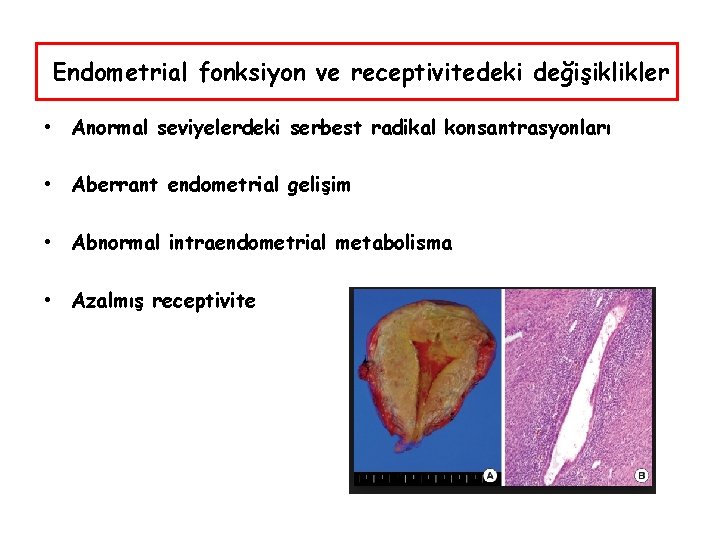 Endometrial fonksiyon ve receptivitedeki değişiklikler

• Anormal seviyelerdeki serbest radikal konsantrasyonları

• Aberrant endometrial gelişim

• Abnormal intraendometrial metabolisma

• Azalmış receptivite

A

B